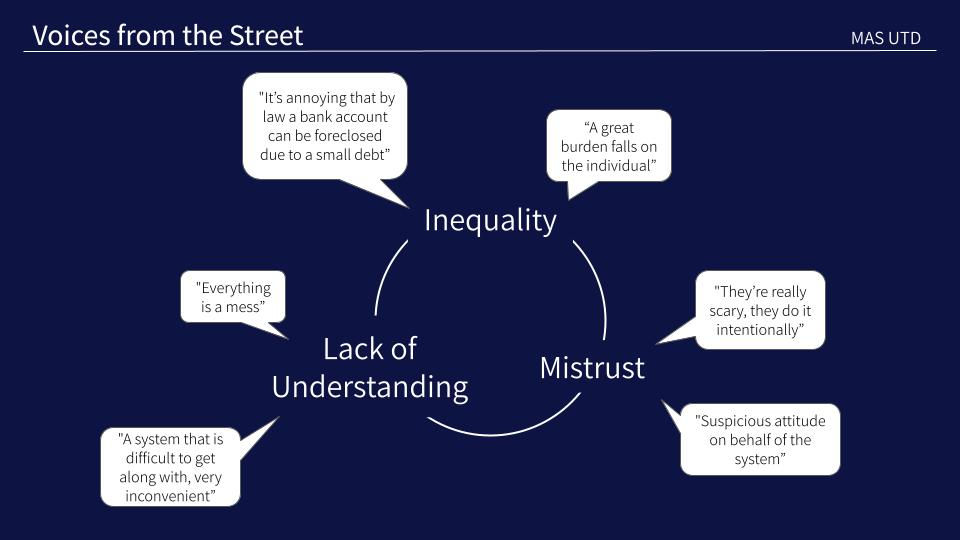 Voices from the Street

MAS UTD

"It's annoying that by law a bank account can be foreclosed due to a small debt"

"A great burden falls on the individual"

Inequality

"Everything is a mess"

"They're really scary, they do it intentionally"

Lack of Understanding

Mistrust

"A system that is difficult to get along with, very inconvenient"

"Suspicious attitude on behalf of the system"